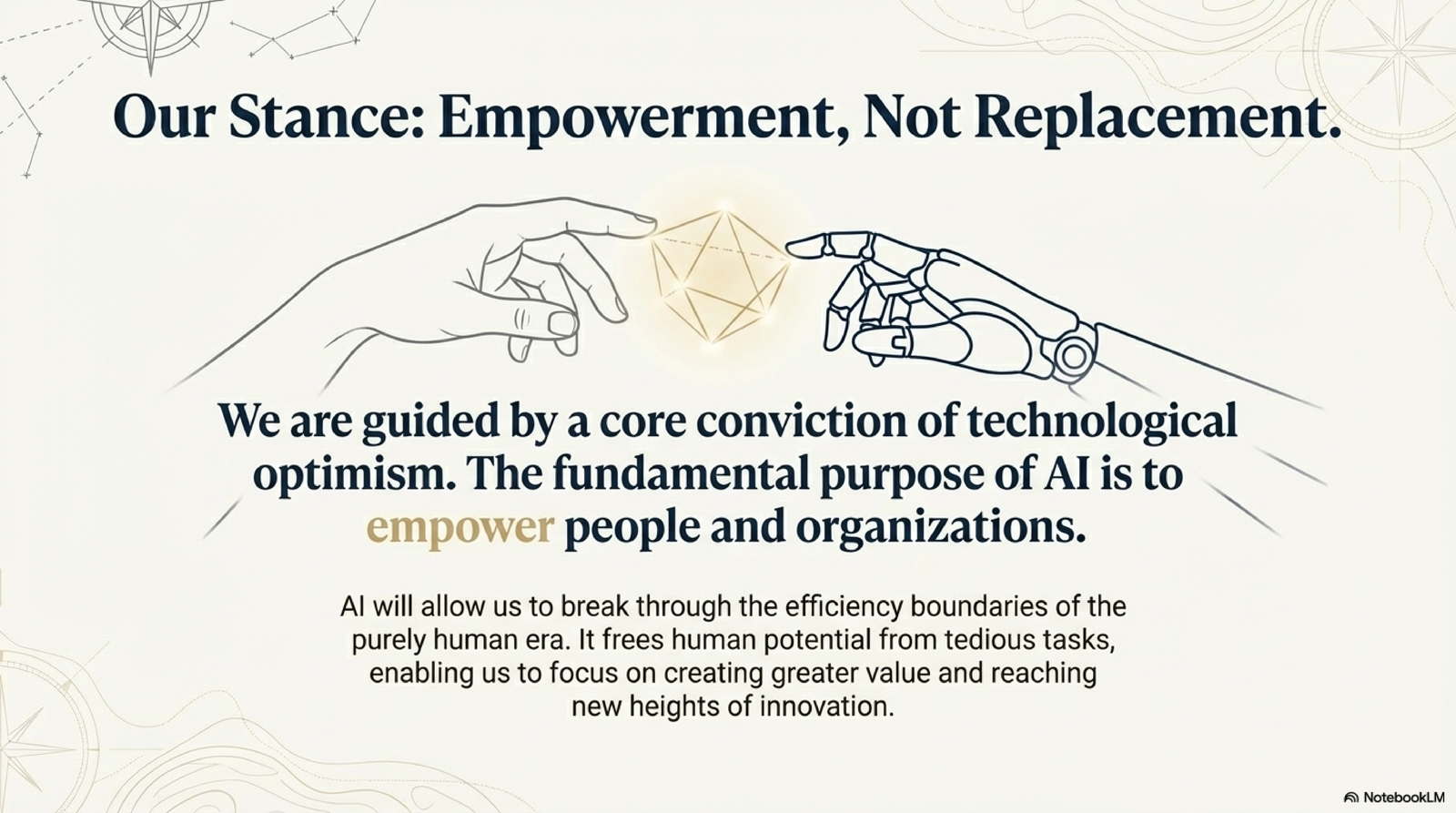 Our Stance: Empowerment, Not Replacement.

We are guided by a core conviction of technological optimism. The fundamental purpose of AI is to empower people and organizations.

AI will allow us to break through the efficiency boundaries of the purely human era. It frees human potential from tedious tasks, enabling us to focus on creating greater value and reaching new heights of innovation.

NotebookLM